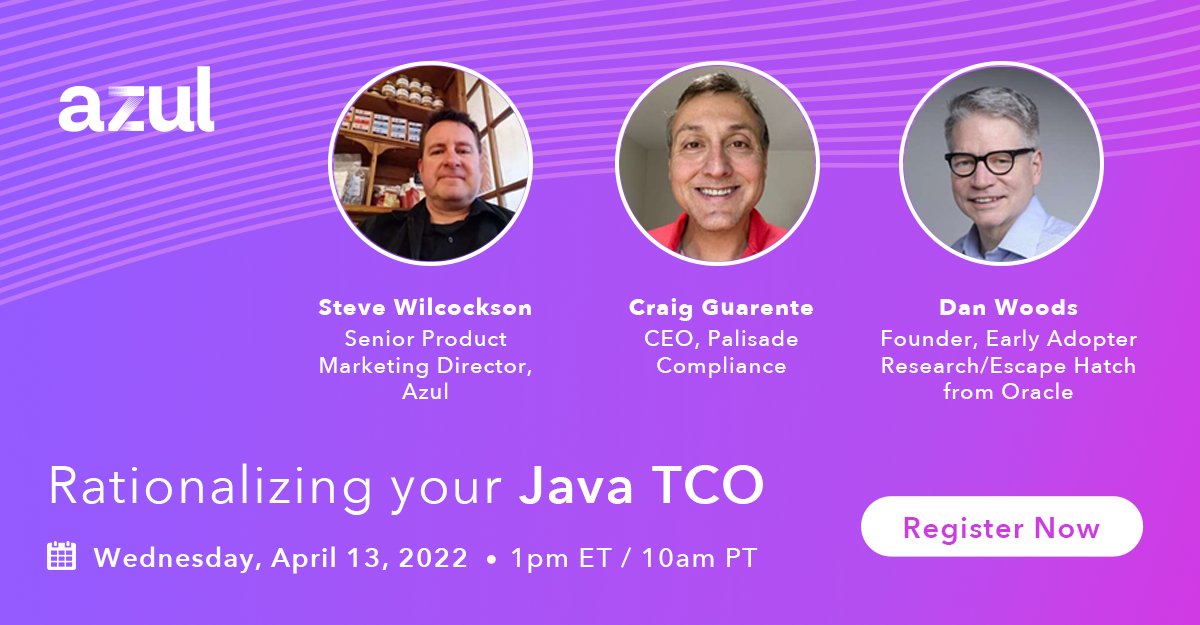 azul

Steve Wilcockson
Senior Product Marketing Director, Azul

Craig Guarente
CEO, Palisade Compliance

Dan Woods
Founder, Early Adopter Research/Escape Hatch from Oracle

Rationalizing your Java TCO

Wednesday, April 13, 2022 • 1pm ET / 10am PT

Register Now